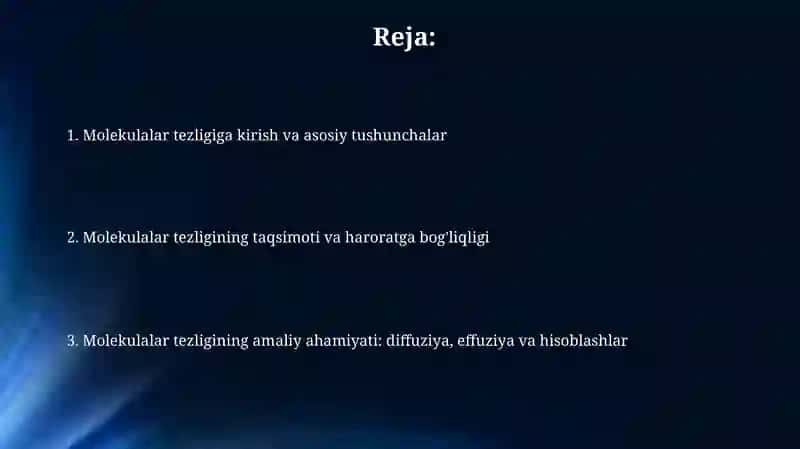 Reja:

1. Molekulalar tezligiga kirish va asosiy tushunchalar

2. Molekulalar tezligining taqsimoti va haroratga bog'liqligi

3. Molekulalar tezligining amaliy ahamiyati: diffuziya, effuziya va hisoblashlar